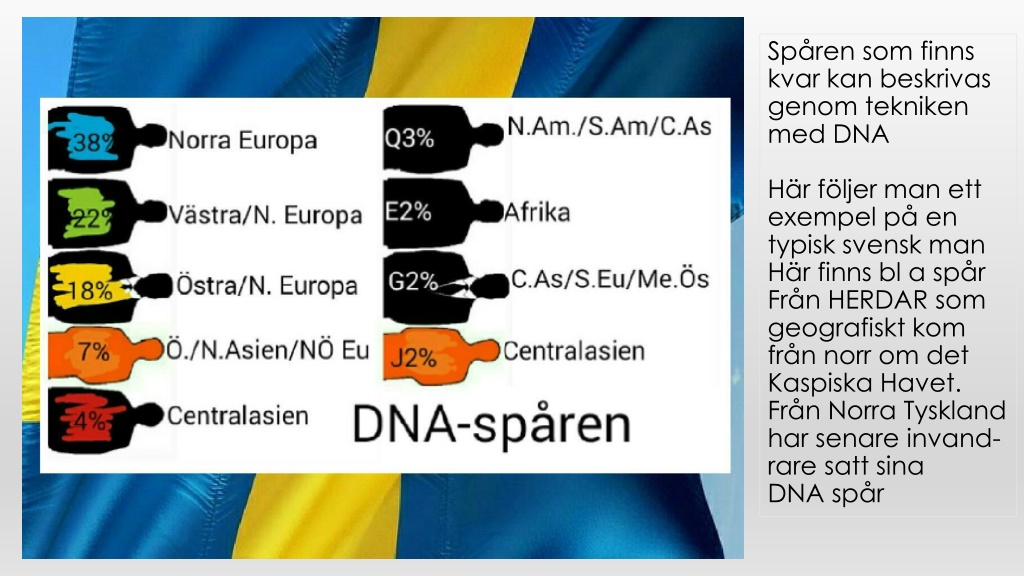 38% Norra Europa
22% Västra/N. Europa
18% Östra/N. Europa
7% Ö./N.Asien/NÖ Eu
4% Centralasien

Q3% N.Am./S.Am/C.As
E2% Afrika
G2% C.As/S.Eu/Me.Ös
J2% Centralasien

DNA-spåren

Spåren som finns kvar kan beskrivas genom tekniken med DNA

Här följer man ett exempel på en typisk svensk man Här finns bl a spår Från HERDAR som geografiskt kom från norr om det Kaspiska Havet. Från Norra Tyskland har senare invandrare satt sina DNA spår